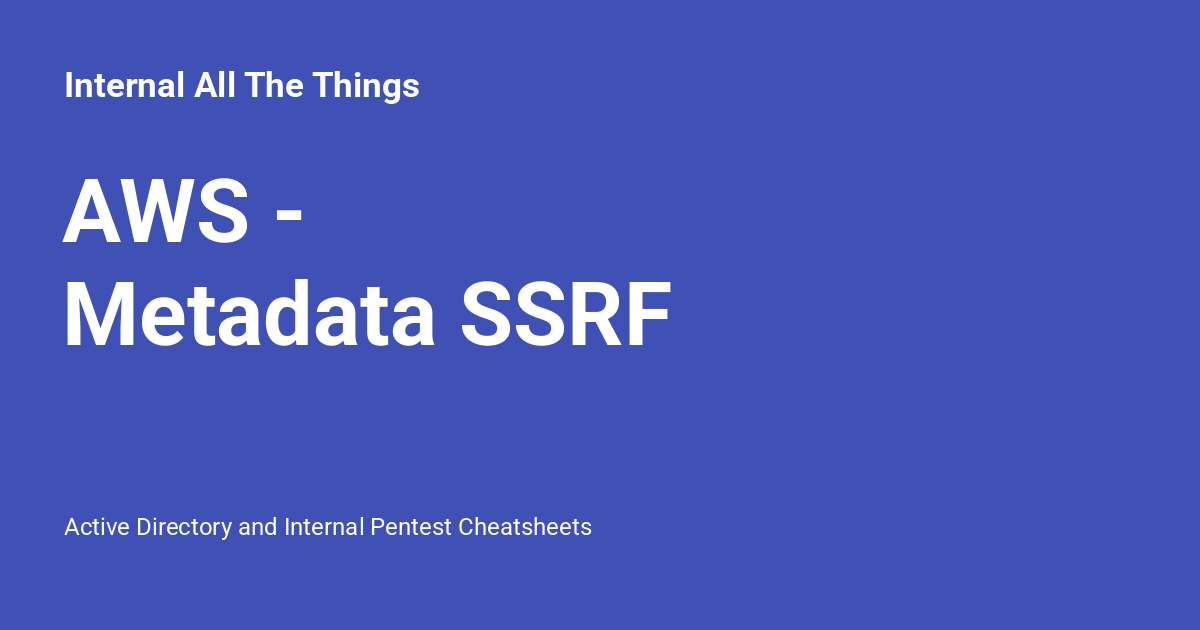 Internal All The Things

AWS - Metadata SSRF

Active Directory and Internal Pentest Cheatsheets